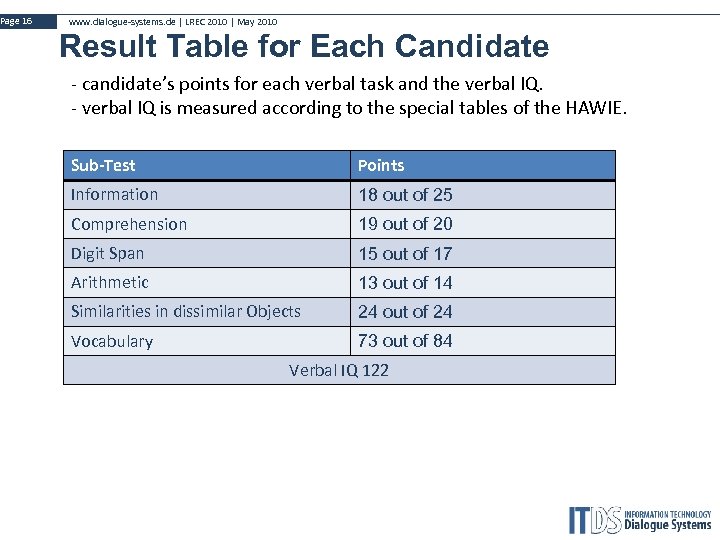 Page 16

www.dialogue-systems.de | LREC 2010 | May 2010

Result Table for Each Candidate

- candidate's points for each verbal task and the verbal IQ.
- verbal IQ is measured according to the special tables of the HAWIE.

| Sub-Test | Points |
|---|---|
| Information | 18 out of 25 |
| Comprehension | 19 out of 20 |
| Digit Span | 15 out of 17 |
| Arithmetic | 13 out of 14 |
| Similarities in dissimilar Objects | 24 out of 24 |
| Vocabulary | 73 out of 84 |
| Verbal IQ 122 | |

ITDS INFORMATION TECHNOLOGY Dialogue Systems